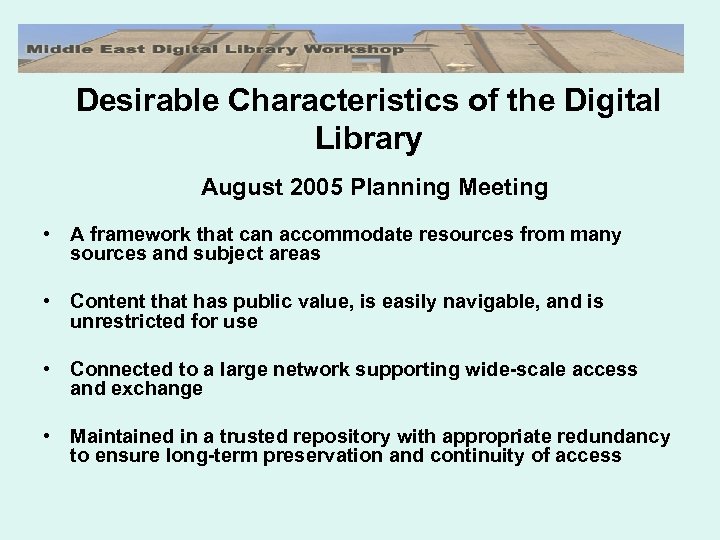 Middle East Digital Library Workshop

Desirable Characteristics of the Digital Library

August 2005 Planning Meeting

• A framework that can accommodate resources from many sources and subject areas

• Content that has public value, is easily navigable, and is unrestricted for use

• Connected to a large network supporting wide-scale access and exchange

• Maintained in a trusted repository with appropriate redundancy to ensure long-term preservation and continuity of access